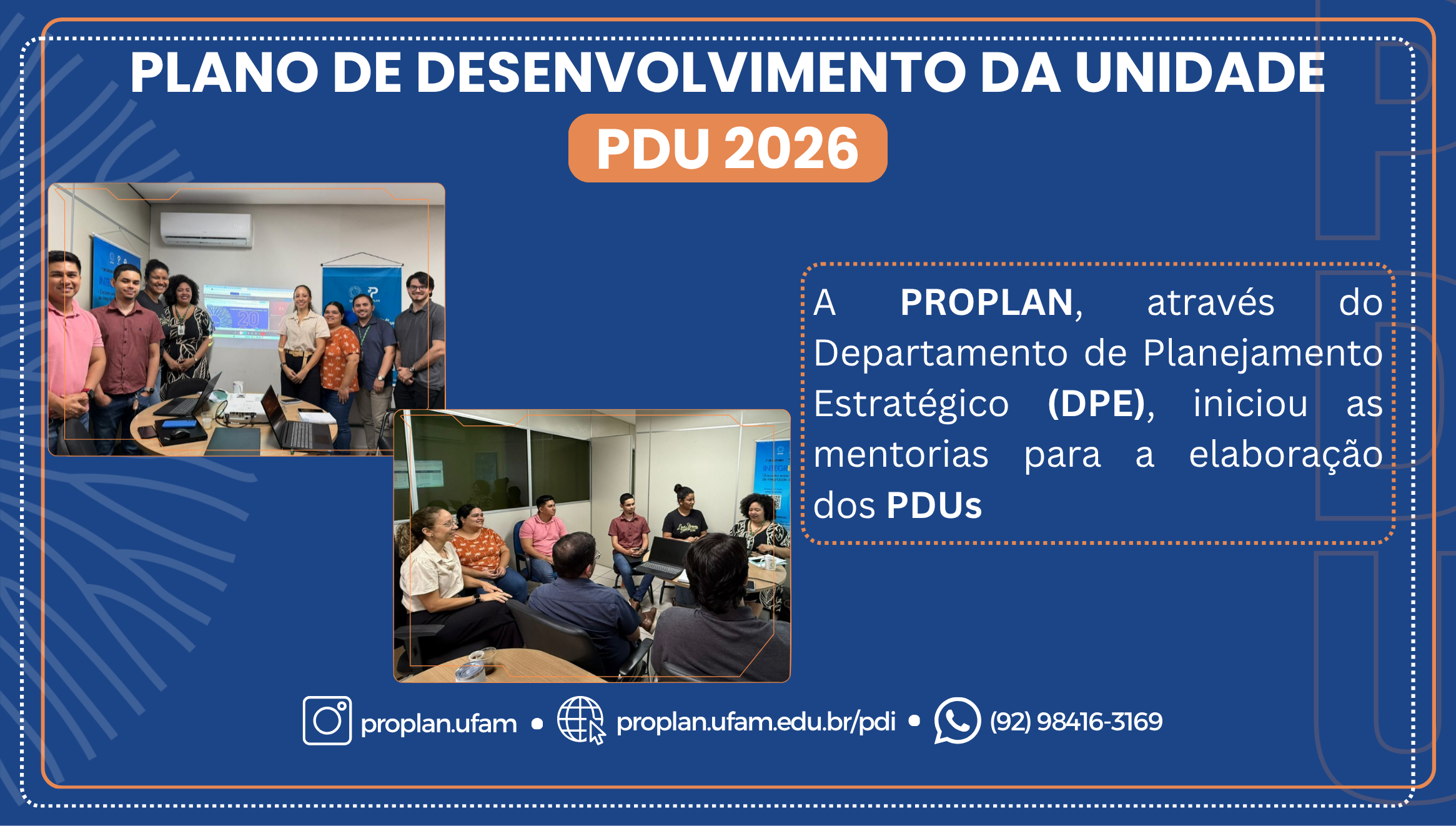 PLANO DE DESENVOLVIMENTO DA UNIDADE

PDU 2026

A PROPLAN, através do Departamento de Planejamento Estratégico (DPE), iniciou as mentorias para a elaboração dos PDUs

proplan.ufam • proplan.ufam.edu.br/pdi • (92) 98416-3169